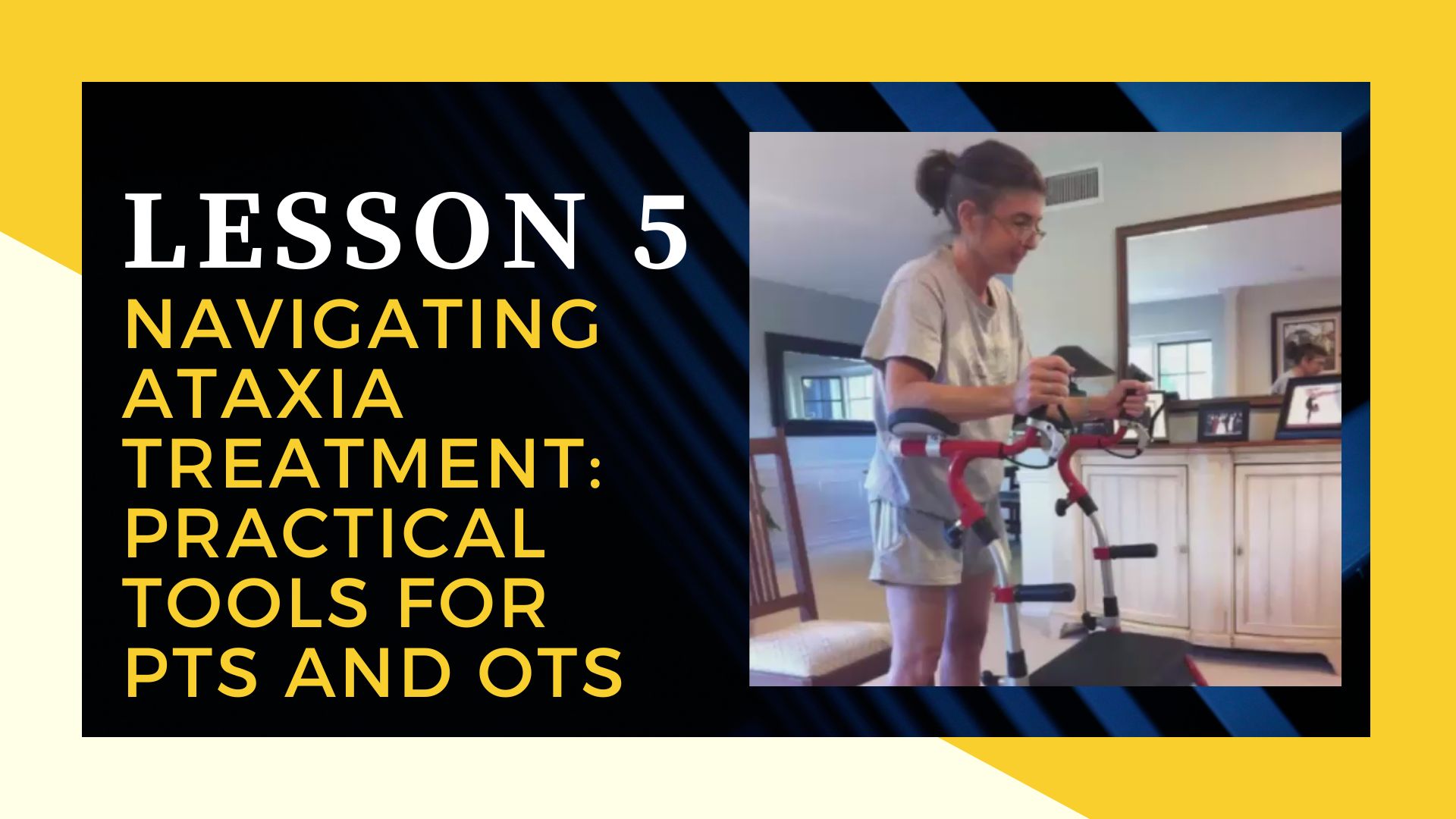 LESSON 5

NAVIGATING ATAXIA TREATMENT: PRACTICAL TOOLS FOR PTS AND OTS